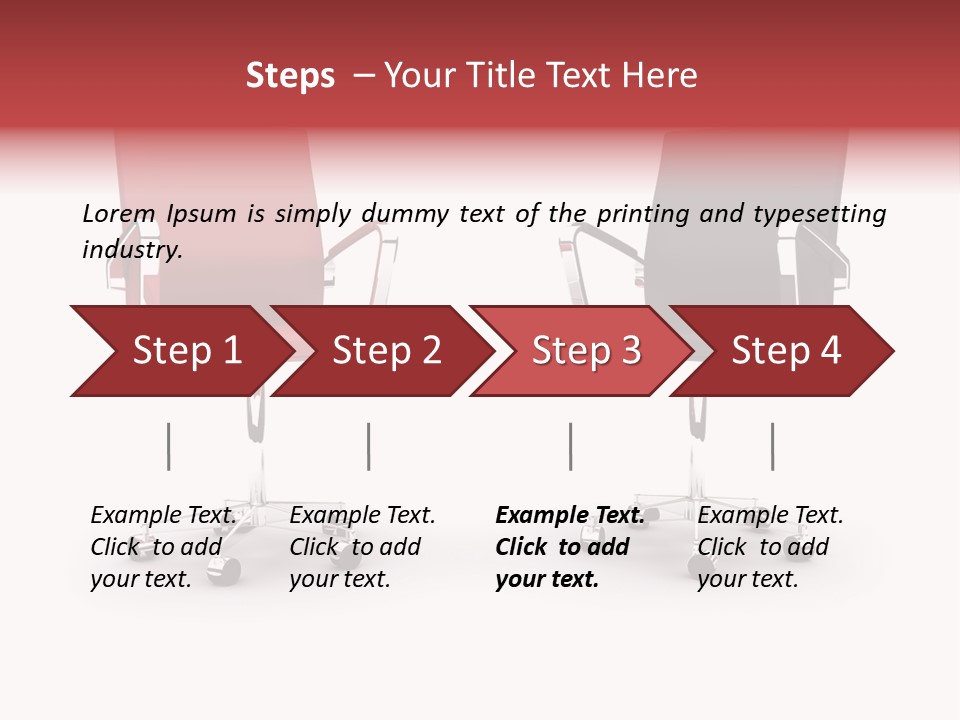 Steps – Your Title Text Here

Lorem Ipsum is simply dummy text of the printing and typesetting industry.

Step 1

Step 2

Step 3

Step 4

Example Text. Click to add your text.

Example Text. Click to add your text.

Example Text. Click to add your text.

Example Text. Click to add your text.